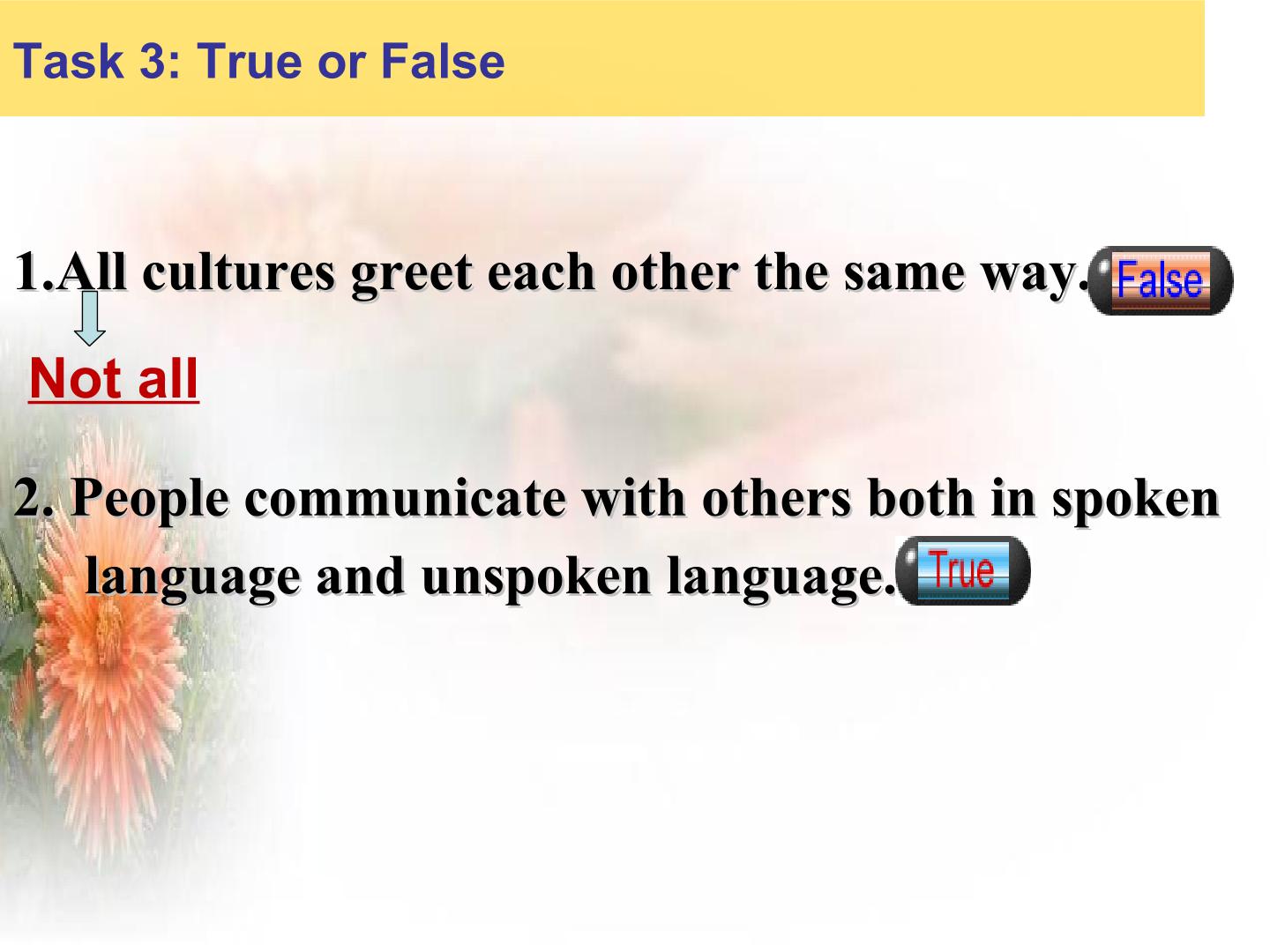 Task 3: True or False

1.All cultures greet each other the same way. False

Not all

2. People communicate with others both in spoken language and unspoken language. True